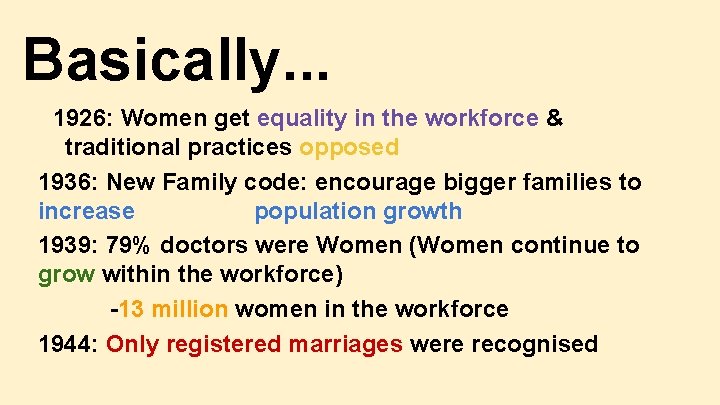 Basically...

1926: Women get equality in the workforce & traditional practices opposed

1936: New Family code: encourage bigger families to increase population growth

1939: 79% doctors were Women (Women continue to grow within the workforce)

-13 million women in the workforce

1944: Only registered marriages were recognised